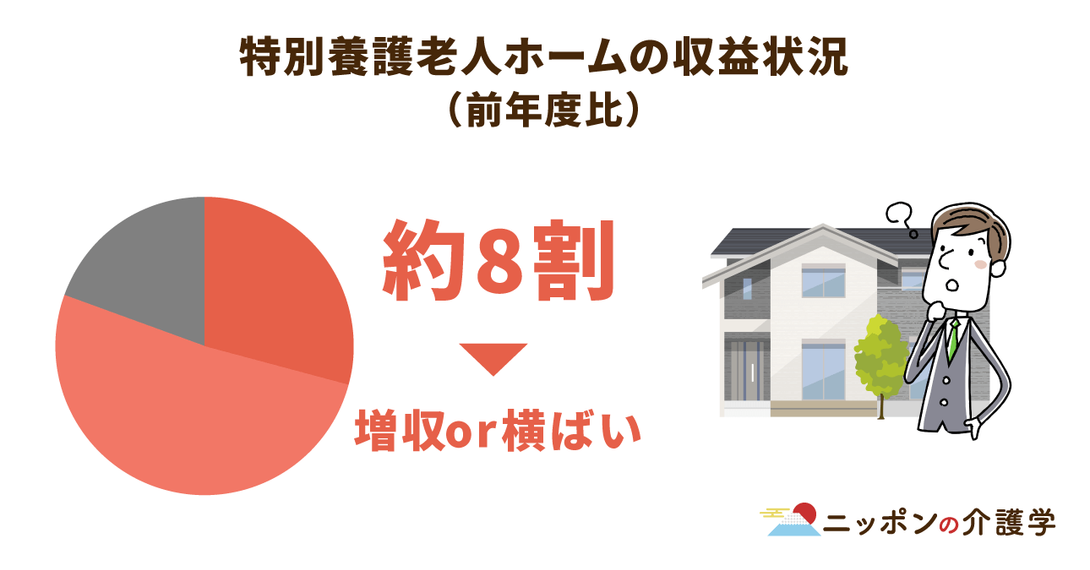 特別養護老人ホームの収益状況
（前年度比）

約8割

増収or横ばい

ニッポンの介護学